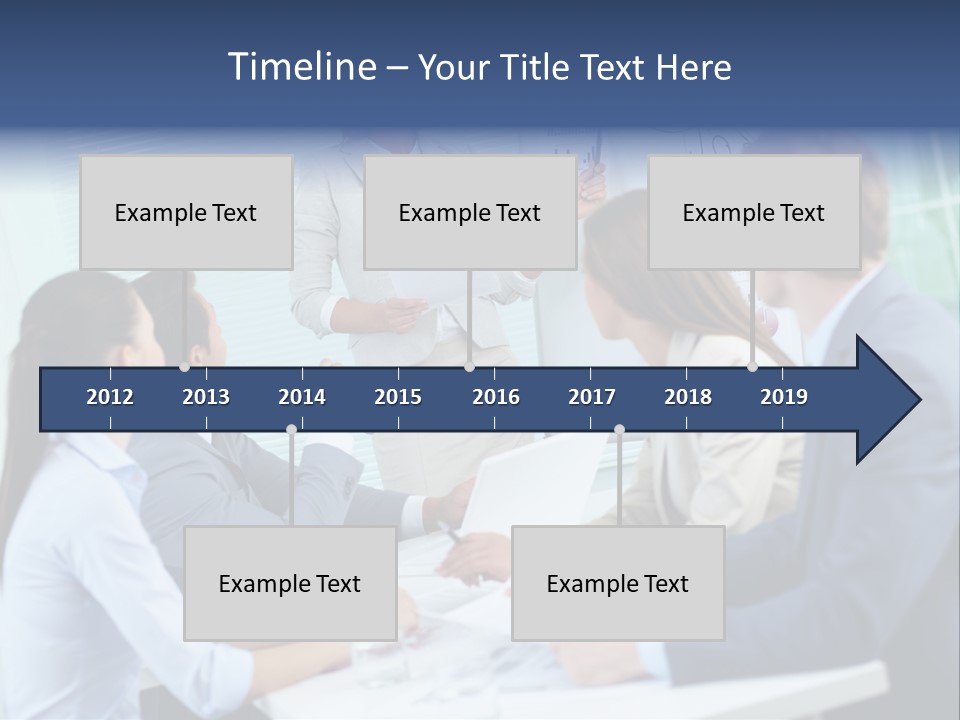 Timeline – Your Title Text Here

Example Text

Example Text

Example Text

2012 2013 2014 2015 2016 2017 2018 2019

Example Text

Example Text